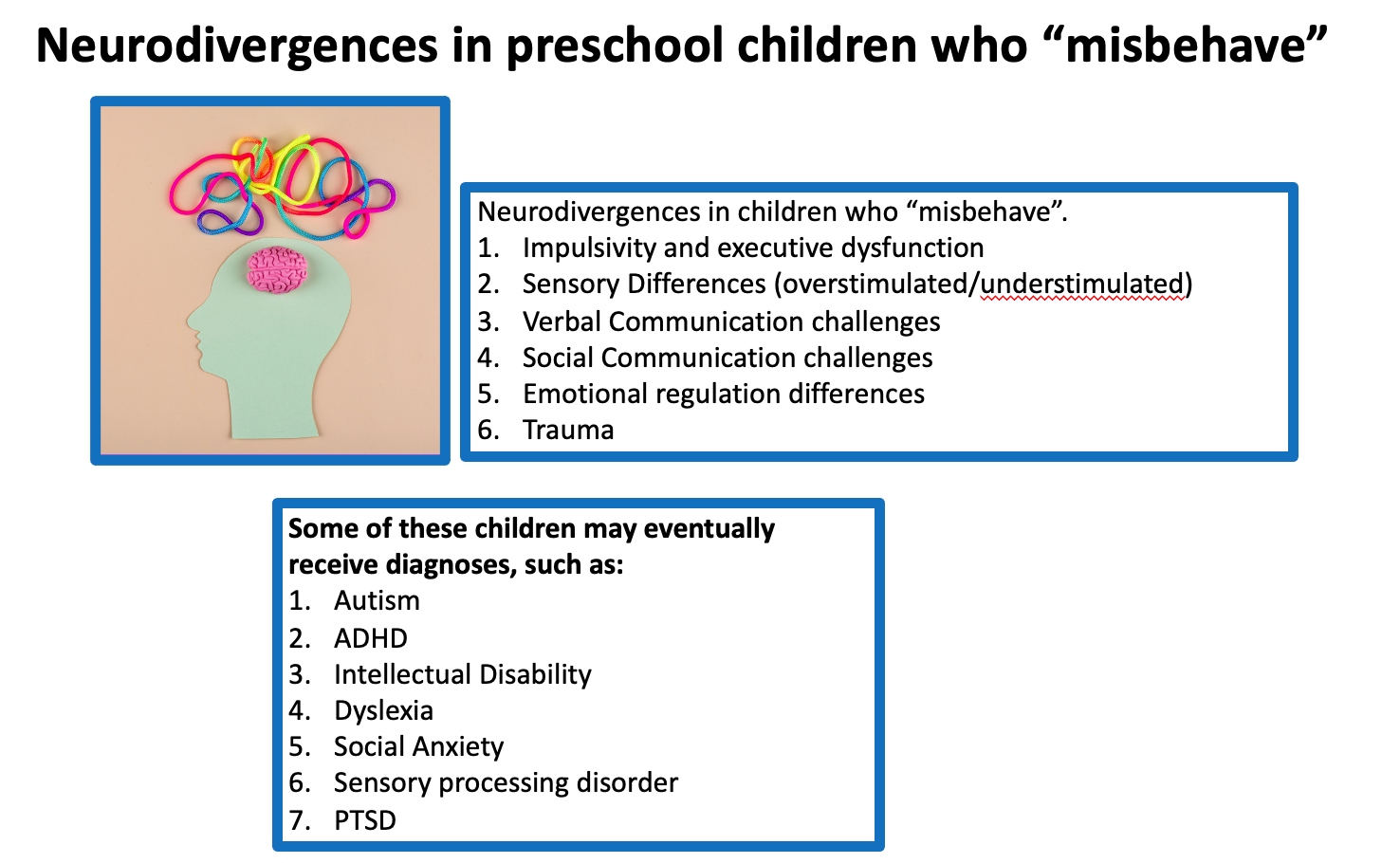 Neurodivergences in preschool children who “misbehave”

Neurodivergences in children who “misbehave”.
1. Impulsivity and executive dysfunction
2. Sensory Differences (overstimulated/understimulated)
3. Verbal Communication challenges
4. Social Communication challenges
5. Emotional regulation differences
6. Trauma

Some of these children may eventually receive diagnoses, such as:
1. Autism
2. ADHD
3. Intellectual Disability
4. Dyslexia
5. Social Anxiety
6. Sensory processing disorder
7. PTSD